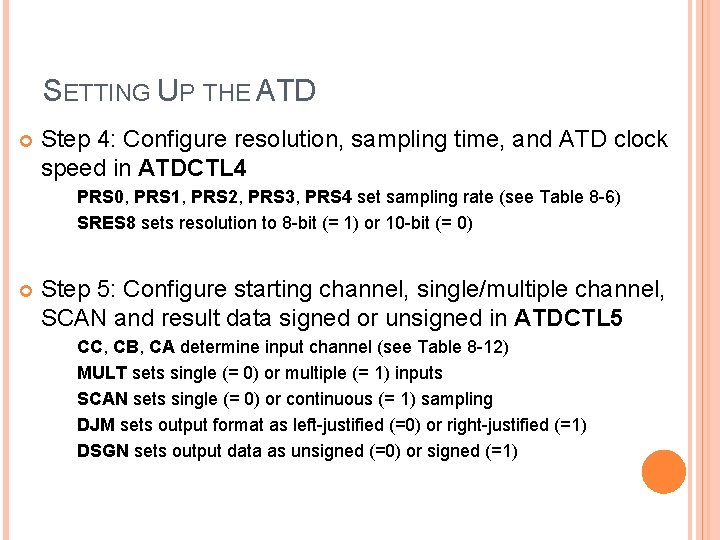 SETTING UP THE ATD

Step 4: Configure resolution, sampling time, and ATD clock speed in ATDCTL4

PRS0, PRS1, PRS2, PRS3, PRS4 set sampling rate (see Table 8-6)

SRES8 sets resolution to 8-bit (= 1) or 10-bit (= 0)

Step 5: Configure starting channel, single/multiple channel, SCAN and result data signed or unsigned in ATDCTL5

CC, CB, CA determine input channel (see Table 8-12)

MULT sets single (= 0) or multiple (= 1) inputs

SCAN sets single (= 0) or continuous (= 1) sampling

DJM sets output format as left-justified (=0) or right-justified (=1)

DSGN sets output data as unsigned (=0) or signed (=1)